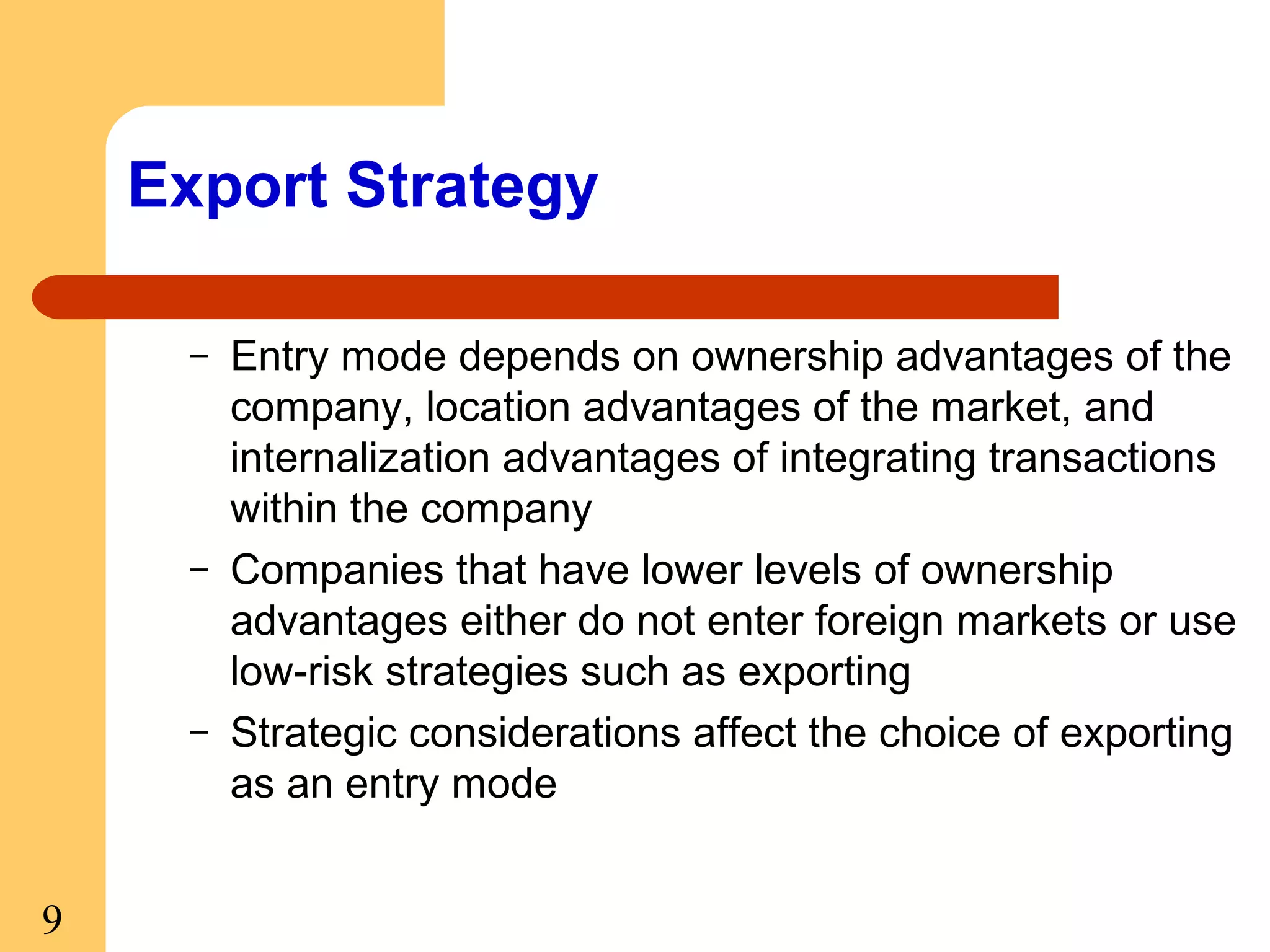 Export Strategy

– Entry mode depends on ownership advantages of the company, location advantages of the market, and internalization advantages of integrating transactions within the company

– Companies that have lower levels of ownership advantages either do not enter foreign markets or use low-risk strategies such as exporting

– Strategic considerations affect the choice of exporting as an entry mode

9